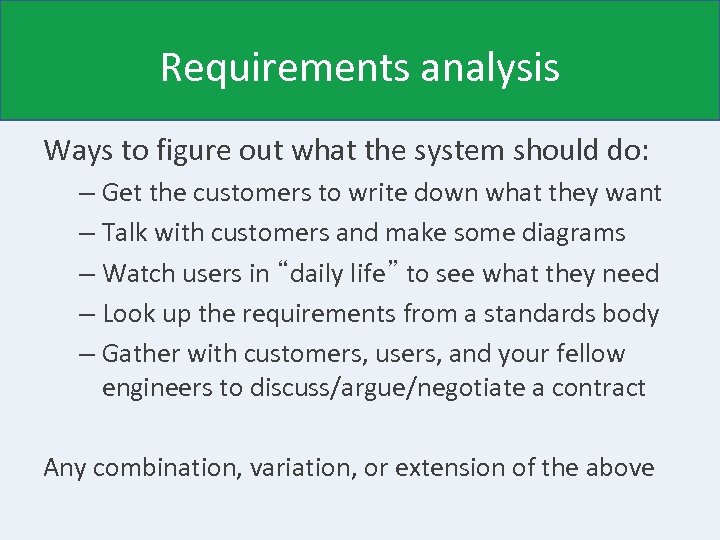 Requirements analysis

Ways to figure out what the system should do:

– Get the customers to write down what they want

– Talk with customers and make some diagrams

– Watch users in “daily life” to see what they need

– Look up the requirements from a standards body

– Gather with customers, users, and your fellow engineers to discuss/argue/negotiate a contract

Any combination, variation, or extension of the above